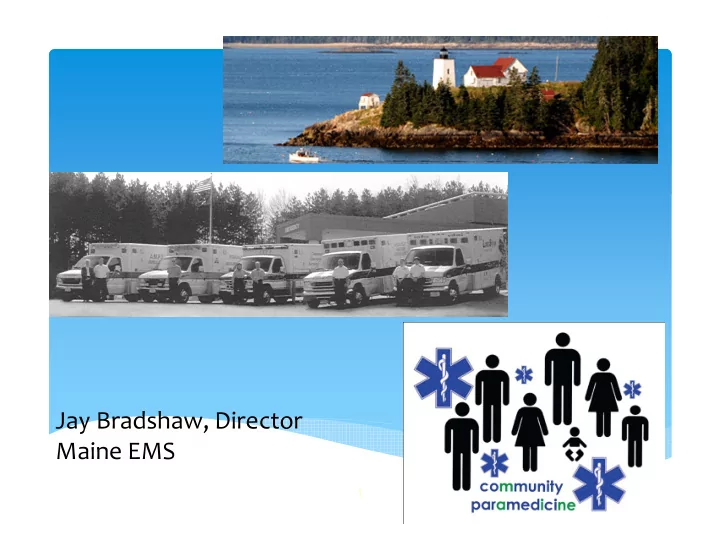 Jay Bradshaw, Director
Maine EMS

community
paramedicine